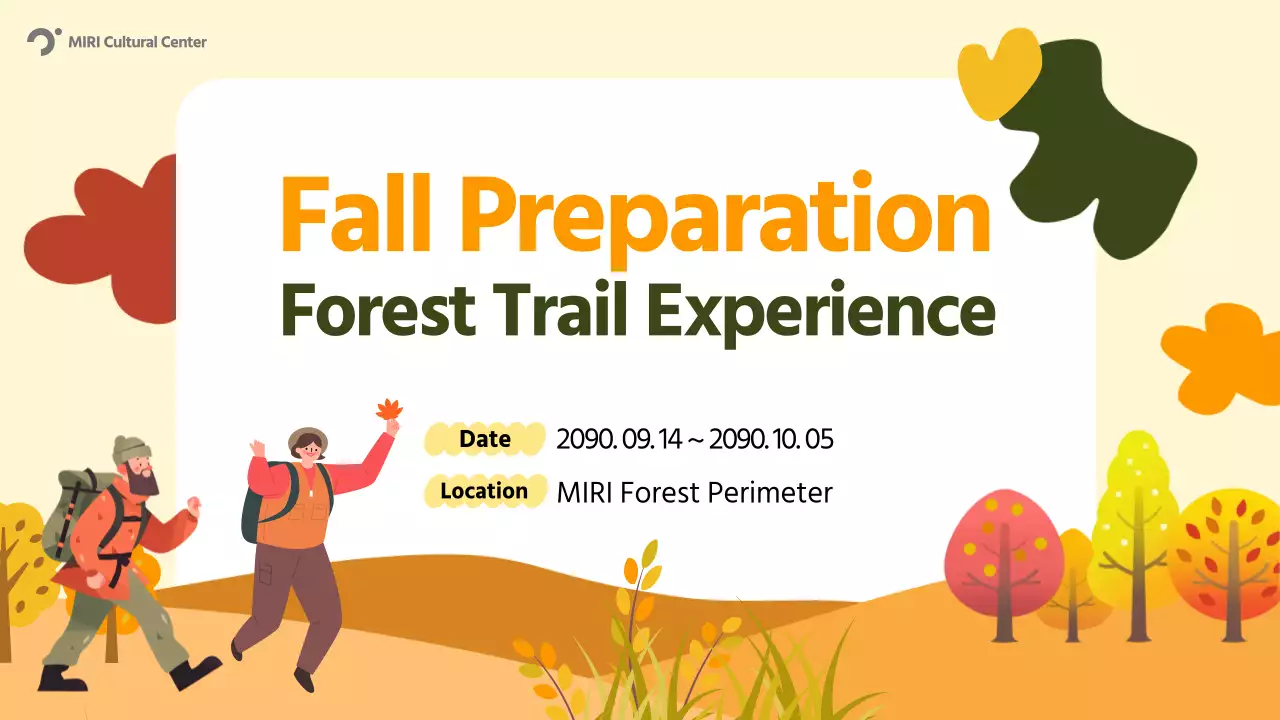 MIRI Cultural Center

Fall Preparation
Forest Trail Experience

Date 2090. 09. 14 ~ 2090. 10. 05
Location MIRI Forest Perimeter